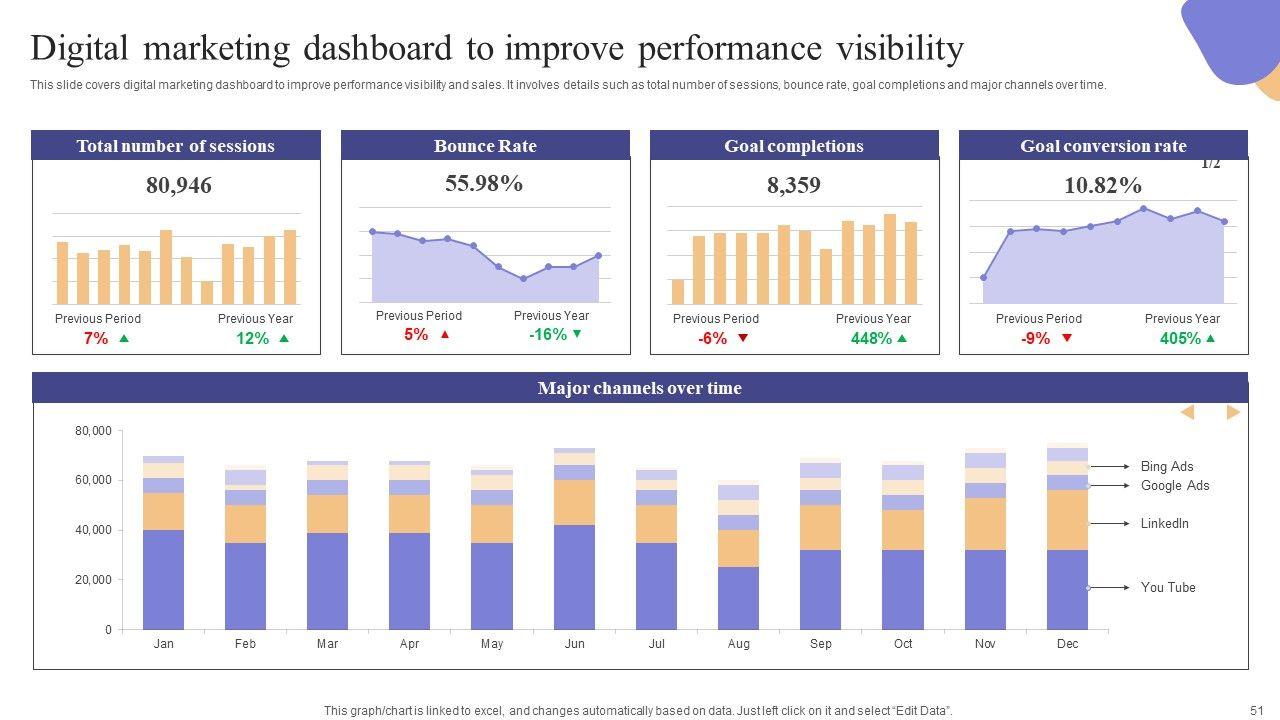 Digital marketing dashboard to improve performance visibility

This slide covers digital marketing dashboard to improve performance visibility and sales. It involves details such as total number of sessions, bounce rate, goal completions and major channels over time.

Total number of sessions

80,946

Previous Period
7%

Previous Year
12%

Bounce Rate

55.98%

Previous Period
5%

Previous Year
-16%

Goal completions

8,359

Previous Period
-6%

Previous Year
448%

Goal conversion rate

1/2

10.82%

Previous Period
-9%

Previous Year
405%

Major channels over time

80,000
60,000
40,000
20,000
0

Jan Feb Mar Apr May Jun Jul Aug Sep Oct Nov Dec

Bing Ads
Google Ads
LinkedIn
You Tube

This graph/chart is linked to excel, and changes automatically based on data. Just left click on it and select "Edit Data".

51